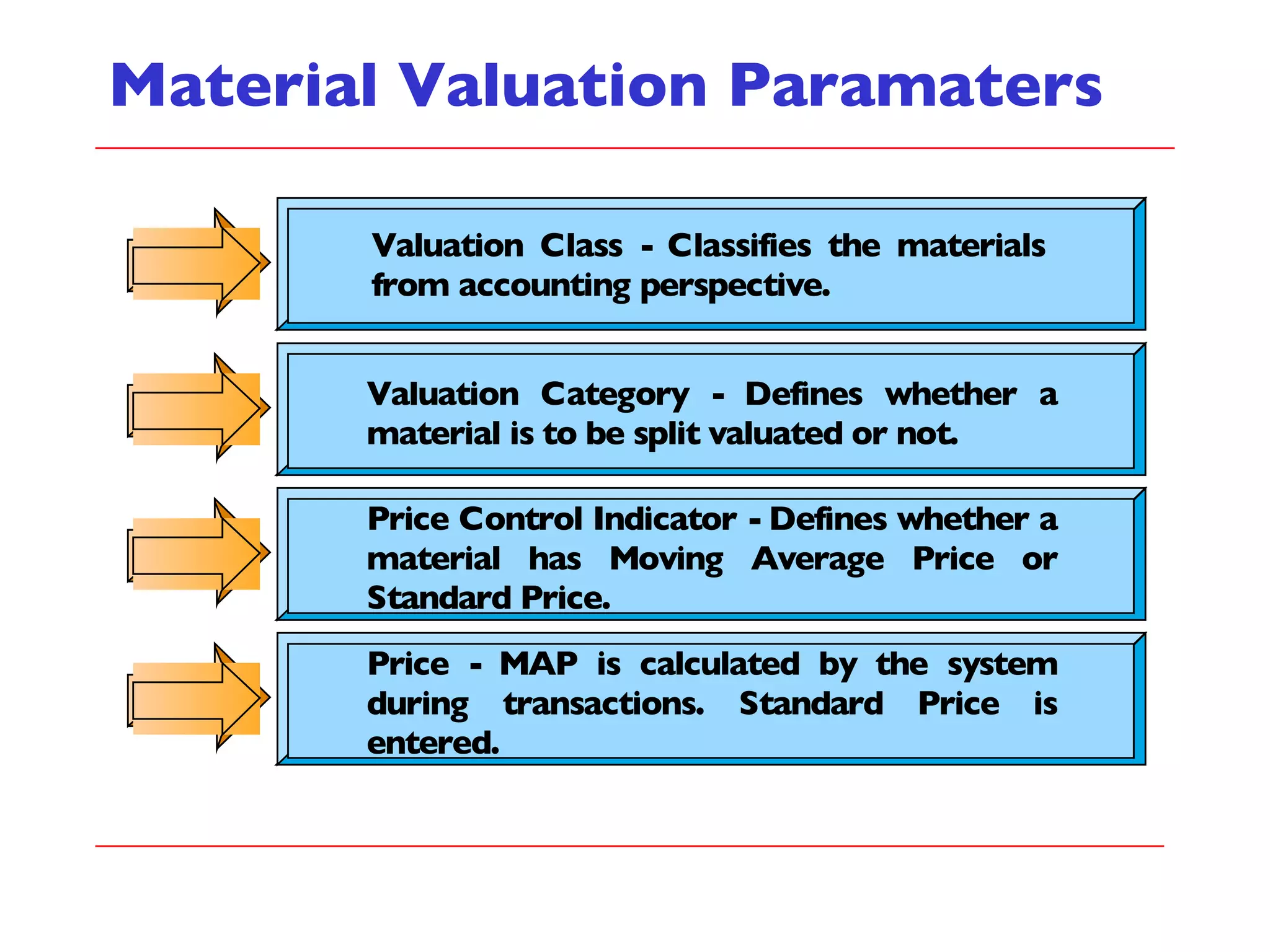 Material Valuation Paramaters

Valuation Class - Classifies the materials from accounting perspective.

Valuation Category - Defines whether a material is to be split valuated or not.

Price Control Indicator - Defines whether a material has Moving Average Price or Standard Price.

Price - MAP is calculated by the system during transactions. Standard Price is entered.